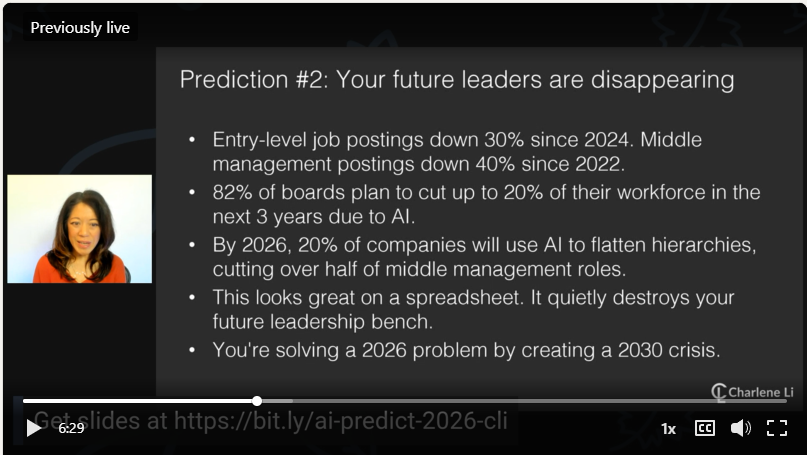 Previously live

Prediction #2: Your future leaders are disappearing

• Entry-level job postings down 30% since 2024. Middle management postings down 40% since 2022.
• 82% of boards plan to cut up to 20% of their workforce in the next 3 years due to AI.
• By 2026, 20% of companies will use AI to flatten hierarchies, cutting over half of middle management roles.
• This looks great on a spreadsheet. It quietly destroys your future leadership bench.
• You're solving a 2026 problem by creating a 2030 crisis.

Charlene Li

Get slides at https://bit.ly/ai-predict-2026-cli

6:29

1x

CC